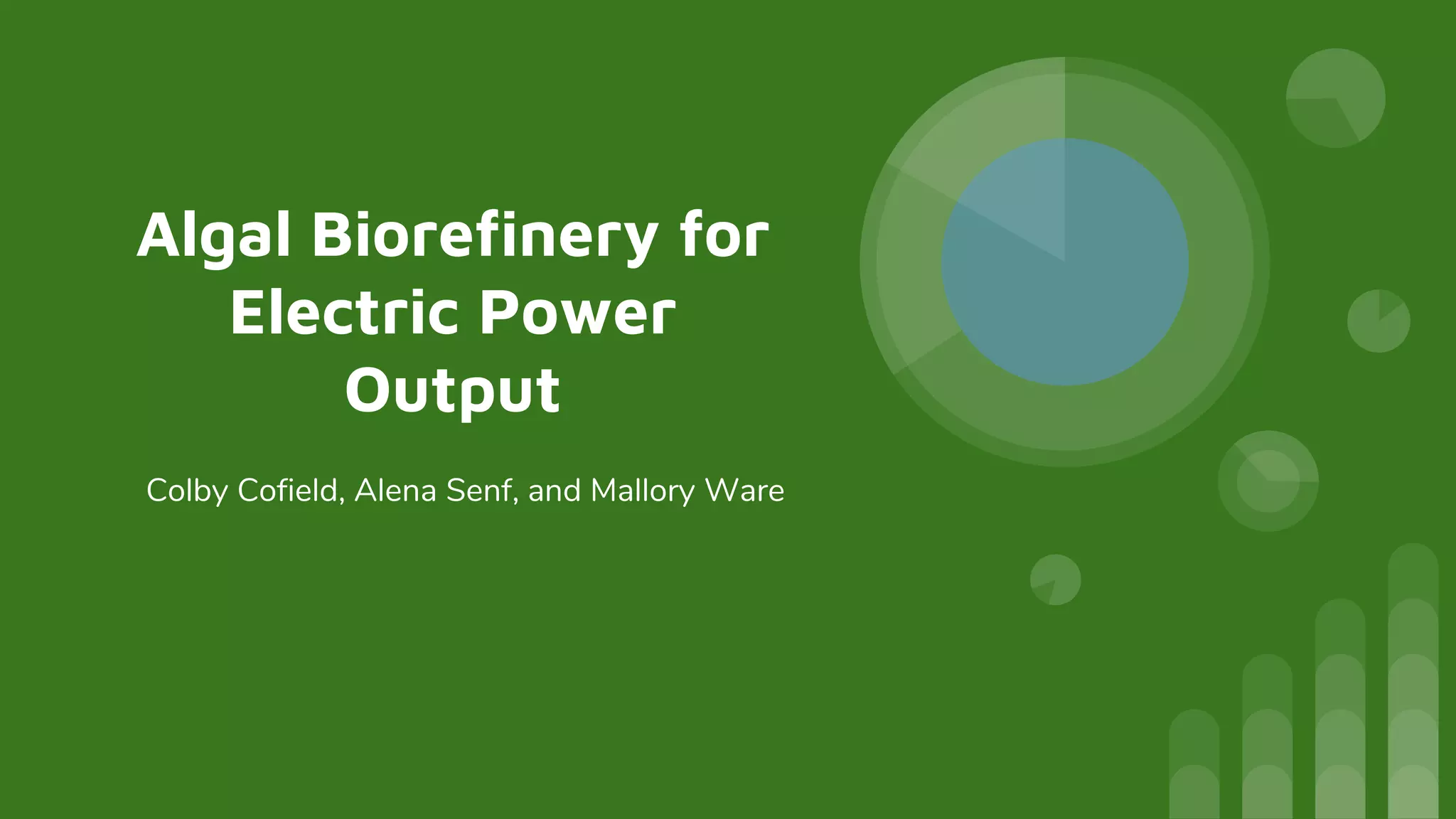 Algal Biorefinery for Electric Power Output

Colby Cofield, Alena Senf, and Mallory Ware